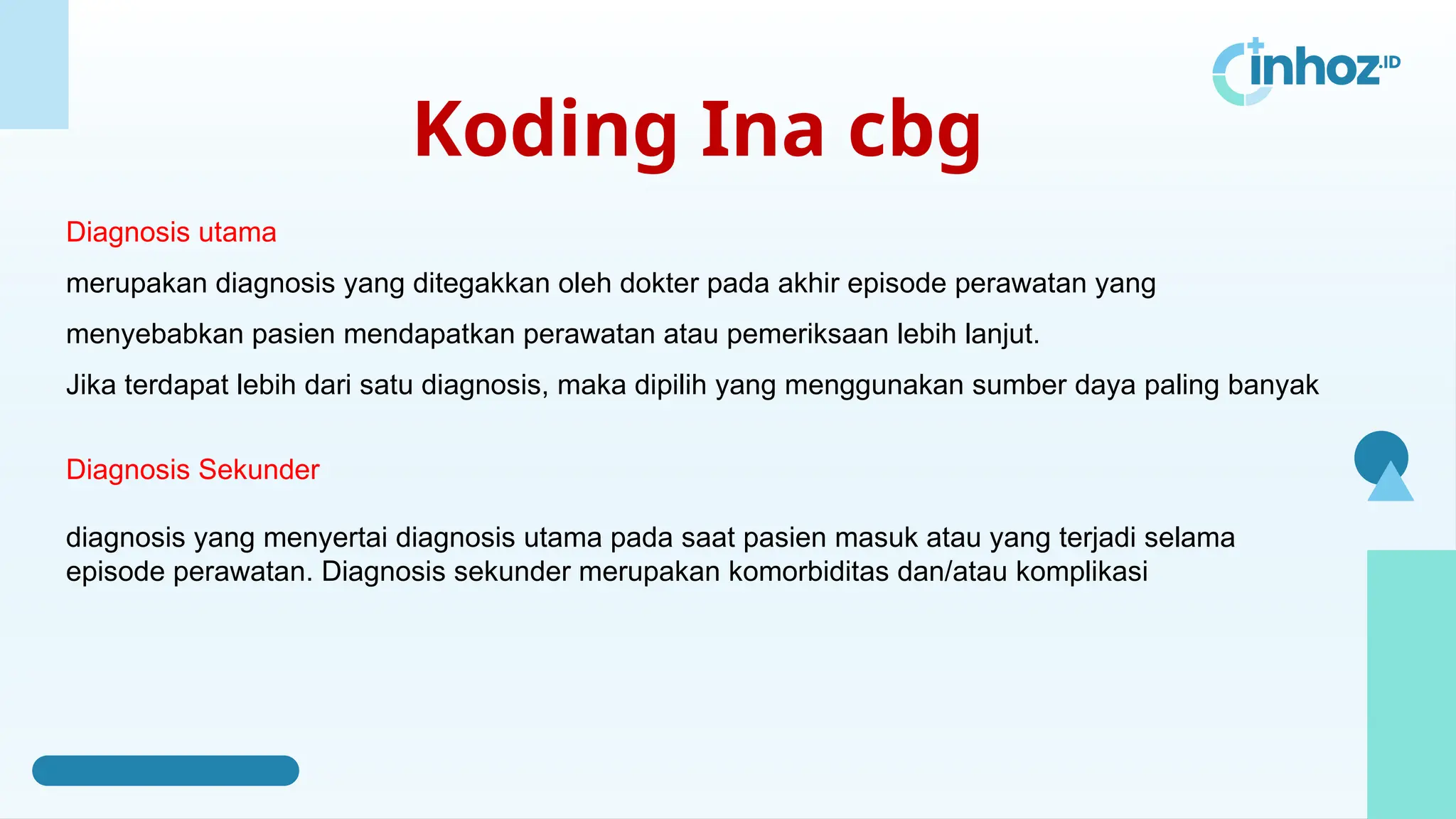 inhoz.ID

Koding Ina cbg

Diagnosis utama

merupakan diagnosis yang ditegakkan oleh dokter pada akhir episode perawatan yang menyebabkan pasien mendapatkan perawatan atau pemeriksaan lebih lanjut.

Jika terdapat lebih dari satu diagnosis, maka dipilih yang menggunakan sumber daya paling banyak

Diagnosis Sekunder

diagnosis yang menyertai diagnosis utama pada saat pasien masuk atau yang terjadi selama episode perawatan. Diagnosis sekunder merupakan komorbiditas dan/atau komplikasi